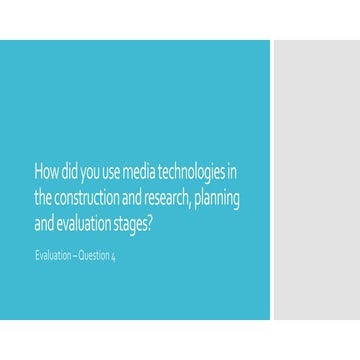 How did you use media technologies in the construction and research, planning and evaluation stages?

Evaluation – Question 4